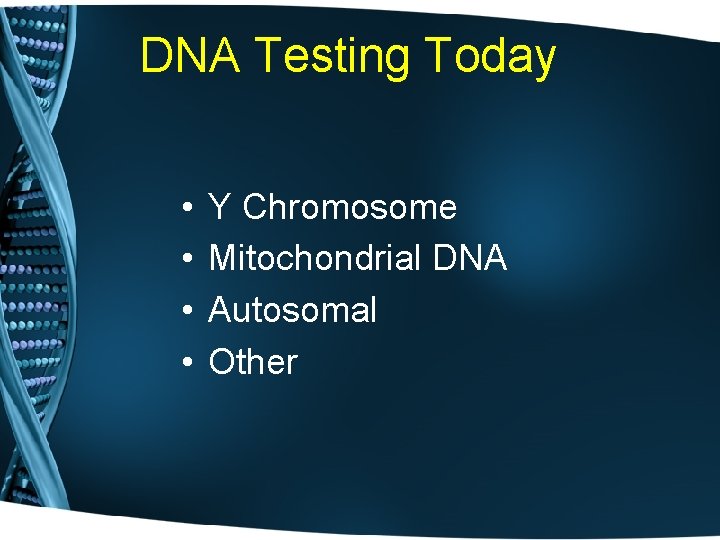 DNA Testing Today

• Y Chromosome
• Mitochondrial DNA
• Autosomal
• Other